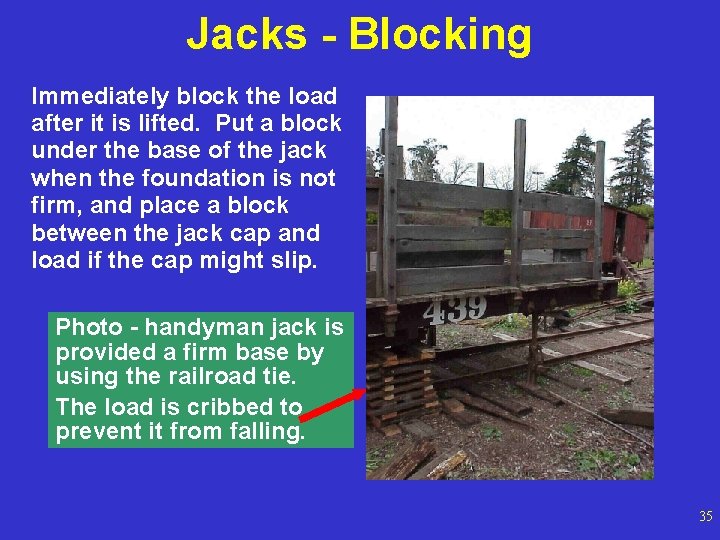 Jacks - Blocking

Immediately block the load after it is lifted. Put a block under the base of the jack when the foundation is not firm, and place a block between the jack cap and load if the cap might slip.

Photo - handyman jack is provided a firm base by using the railroad tie.

The load is cribbed to prevent it from falling.

439

35